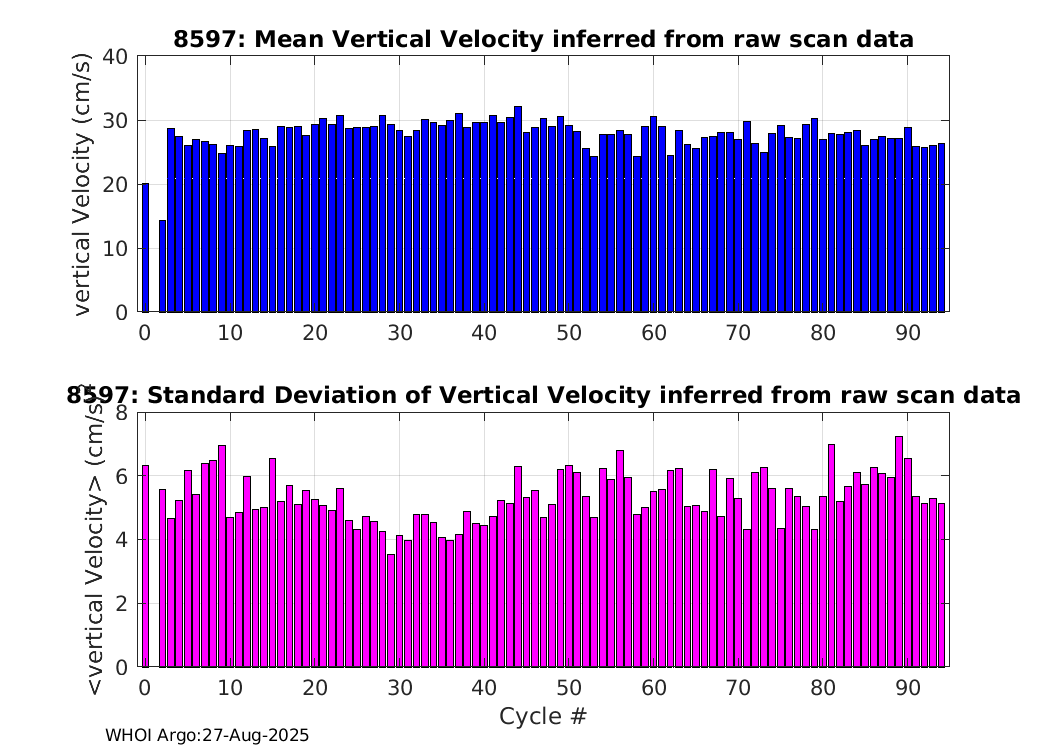 8597: Mean Vertical Velocity inferred from raw scan data

vertical Velocity (cm/s)

40
30
20
10
0

0 10 20 30 40 50 60 70 80 90

8597: Standard Deviation of Vertical Velocity inferred from raw scan data

<vertical Velocity> (cm/s)

8
6
4
2
0

0 10 20 30 40 50 60 70 80 90

Cycle #

WHOI Argo:27-Aug-2025